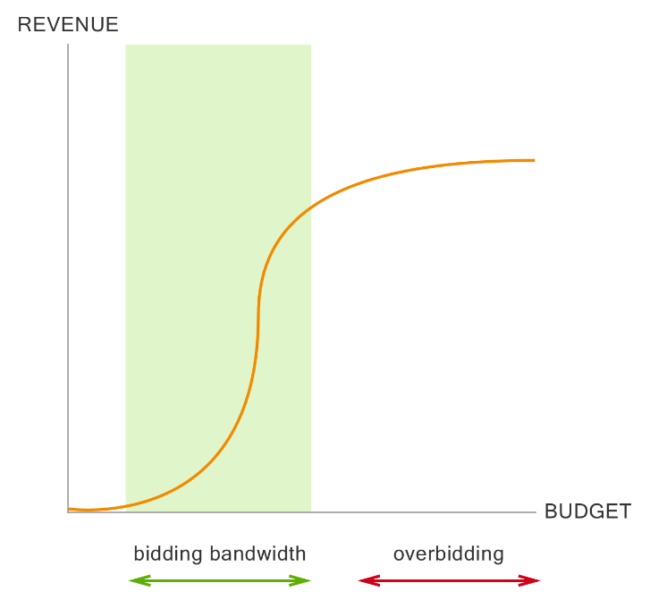 REVENUE

BUDGET

bidding bandwidth

overbidding